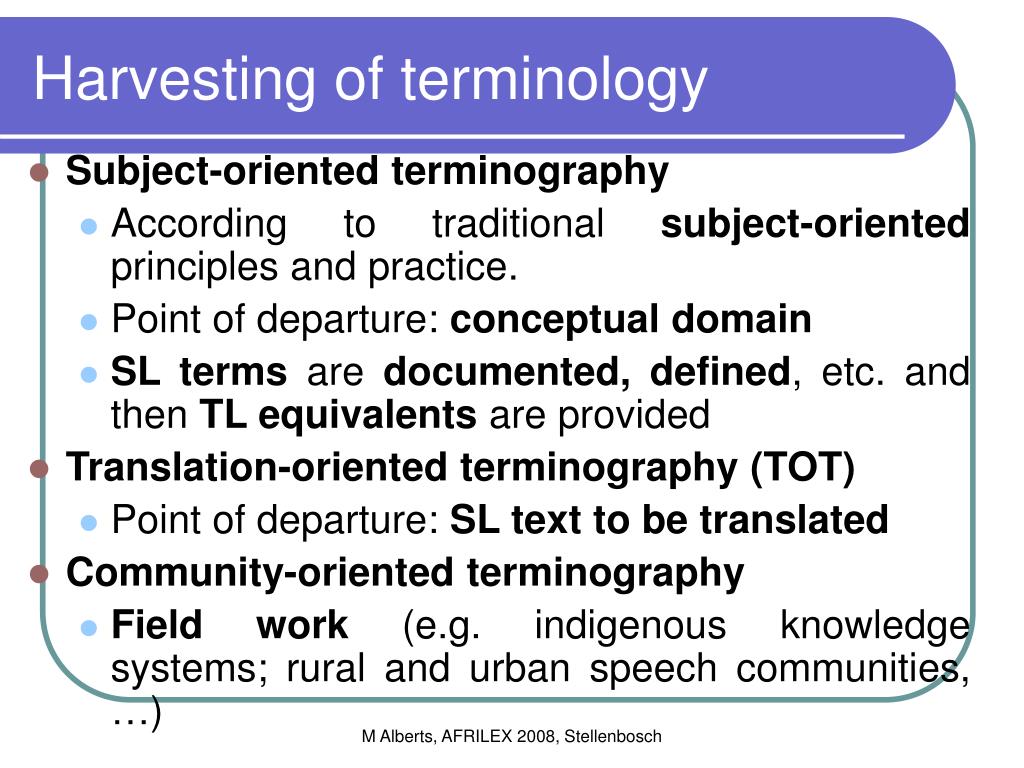 Harvesting of terminology

Subject-oriented terminography

According to traditional subject-oriented principles and practice.

Point of departure: conceptual domain

SL terms are documented, defined, etc. and then TL equivalents are provided

Translation-oriented terminography (TOT)

Point of departure: SL text to be translated

Community-oriented terminography

Field work (e.g. indigenous knowledge systems; rural and urban speech communities, …)

M Alberts, AFRILEX 2008, Stellenbosch